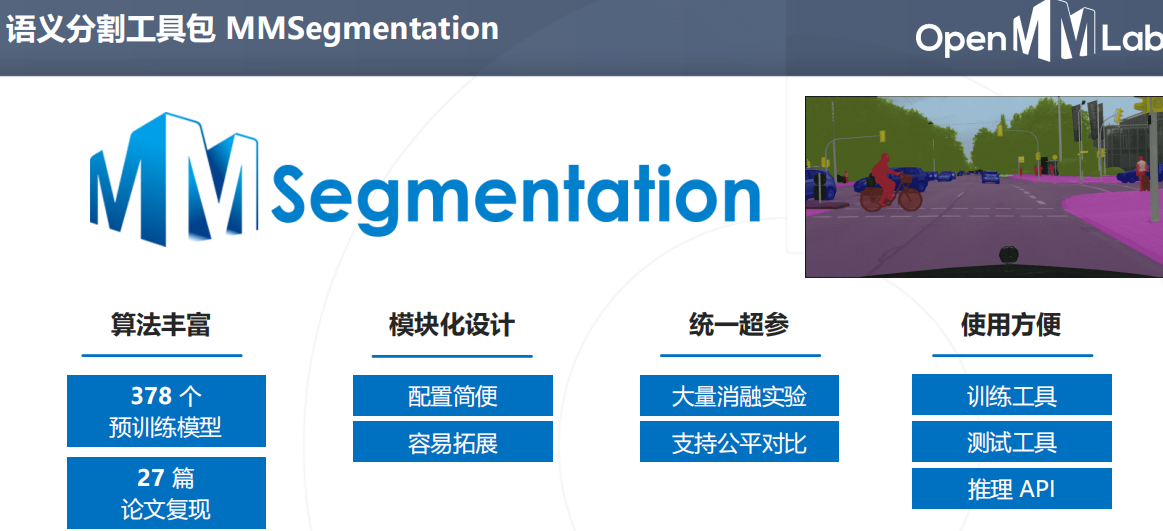 语义分割工具包 MMSegmentation

OpenMMLab

MMSegmentation

算法丰富

378 个
预训练模型

27 篇
论文复现

模块化设计

配置简便

容易拓展

统一超参

大量消融实验

支持公平对比

使用方便

训练工具

测试工具

推理 API